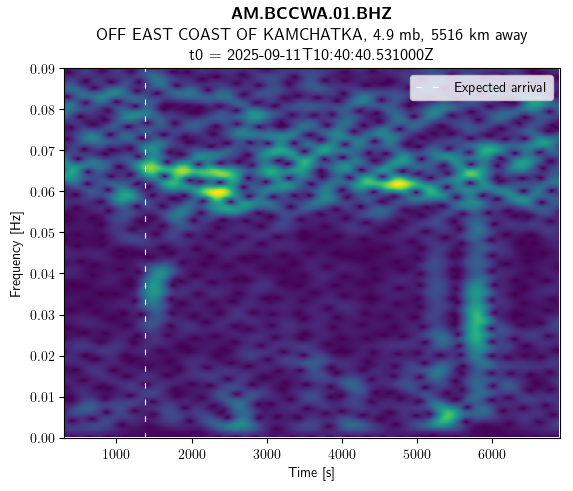 AM.BCCWA.01.BHZ
OFF EAST COAST OF KAMCHATKA, 4.9 mb, 5516 km away
t0 = 2025-09-11T10:40:40.531000Z

Expected arrival

0.09
0.08
0.07
0.06
0.05
0.04
0.03
0.02
0.01
0.00

Frequency [Hz]

1000 2000 3000 4000 5000 6000

Time [s]